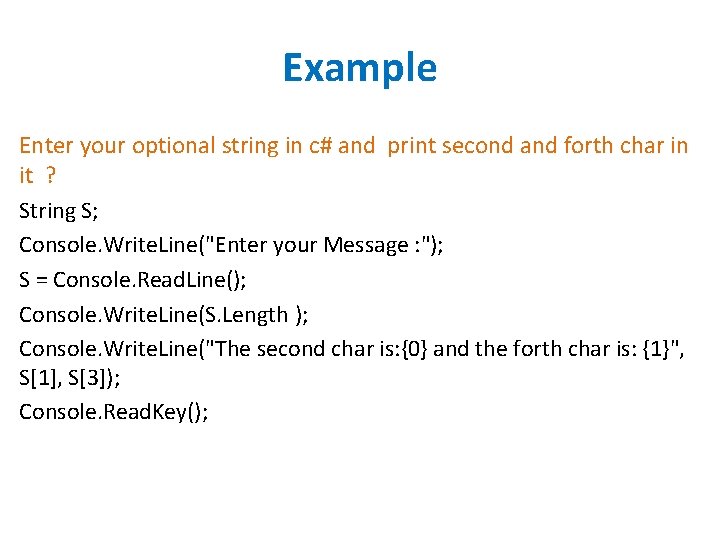 Example

Enter your optional string in c# and print second and forth char in it ?

String S;

Console.WriteLine("Enter your Message :");

S = Console.ReadLine();

Console.WriteLine(S.Length );

Console.WriteLine("The second char is:{0} and the forth char is: {1}", S[1], S[3]);

Console.ReadKey();